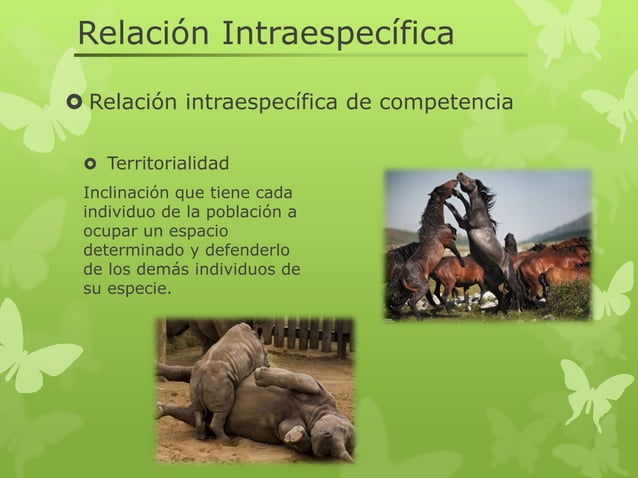 Relación Intraespecífica

Relación intraespecífica de competencia

Territorialidad

Inclinación que tiene cada individuo de la población a ocupar un espacio determinado y defenderlo de los demás individuos de su especie.